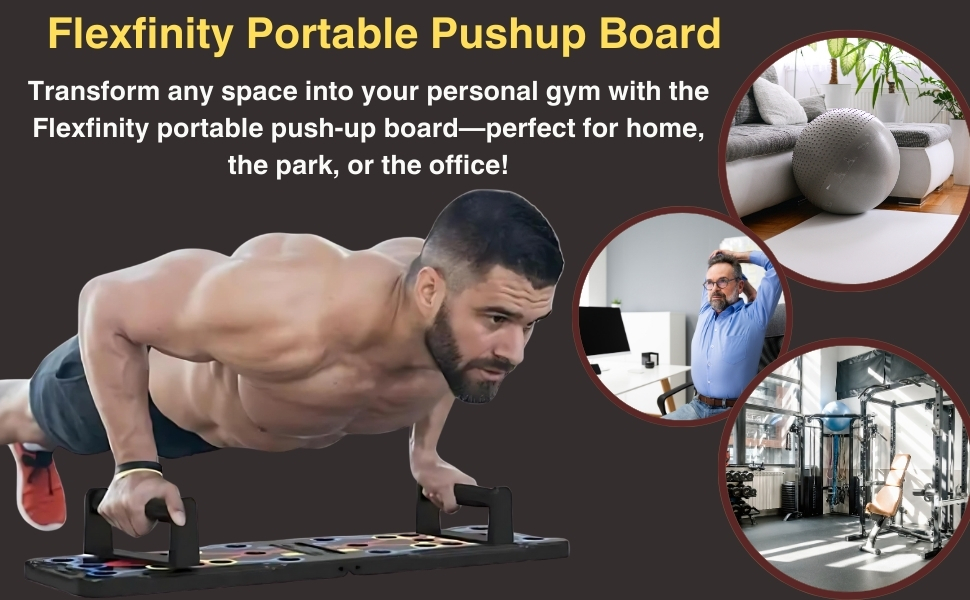 Flexfinity Portable Pushup Board

Transform any space into your personal gym with the Flexfinity portable push-up board—perfect for home, the park, or the office!